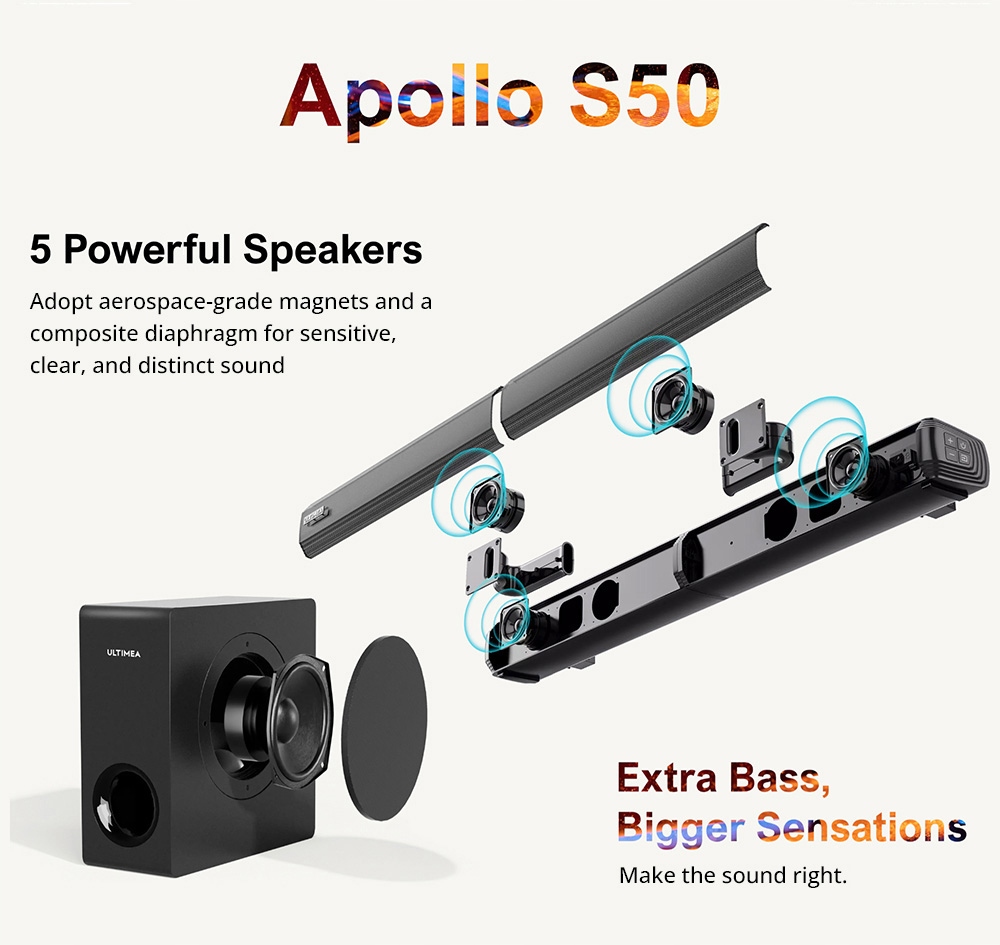 Apollo S50

5 Powerful Speakers

Adopt aerospace-grade magnets and a composite diaphragm for sensitive, clear, and distinct sound

ULTIMEA

Extra Bass, Bigger Sensations

Make the sound right.